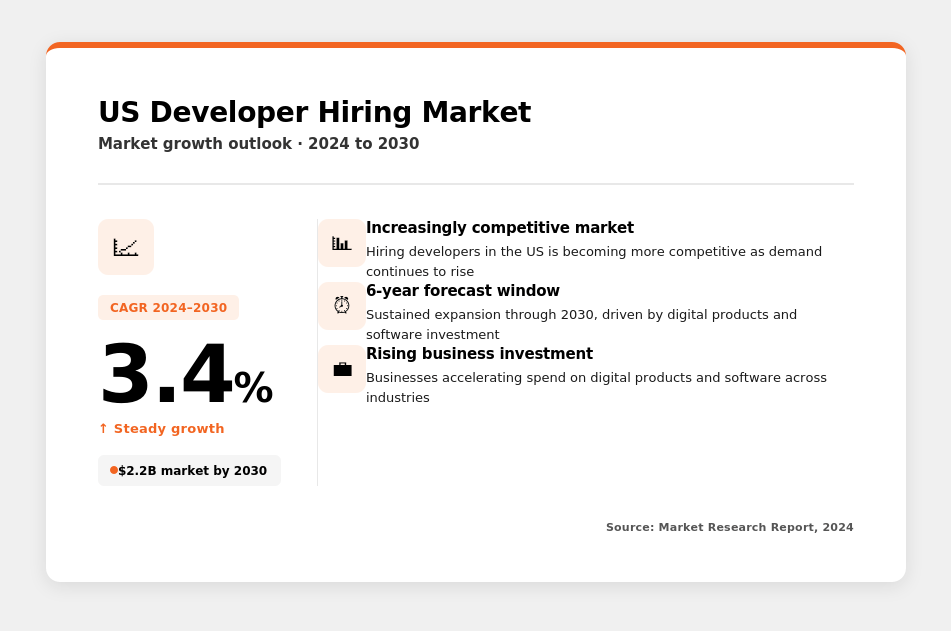 US Developer Hiring Market
Market growth outlook · 2024 to 2030

CAGR 2024–2030
3.4%
↑ Steady growth
$2.2B market by 2030

Increasingly competitive market
Hiring developers in the US is becoming more competitive as demand continues to rise

6-year forecast window
Sustained expansion through 2030, driven by digital products and software investment

Rising business investment
Businesses accelerating spend on digital products and software across industries

Source: Market Research Report, 2024